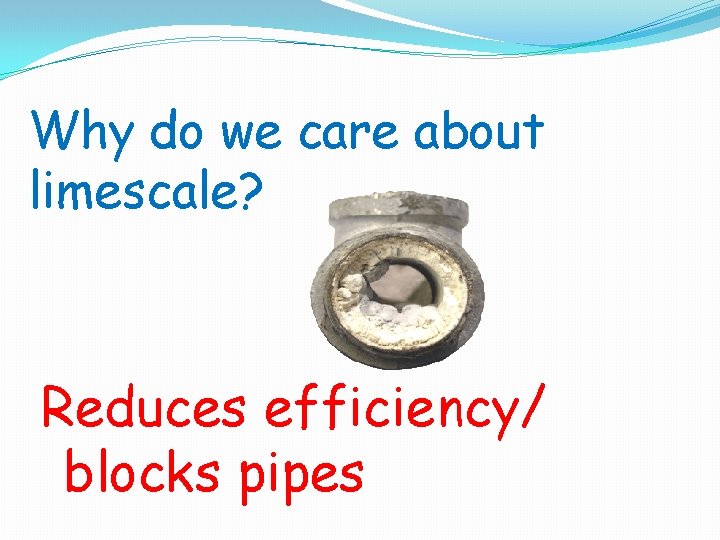 Why do we care about limescale?

Reduces efficiency/ blocks pipes